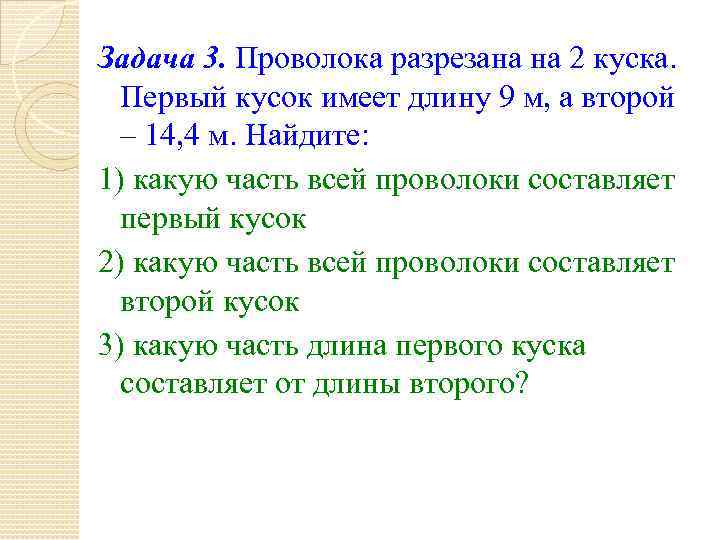 Задача 3. Проволока разрезана на 2 куска. Первый кусок имеет длину 9 м, а второй – 14,4 м. Найдите:

1) какую часть всей проволоки составляет первый кусок

2) какую часть всей проволоки составляет второй кусок

3) какую часть длина первого куска составляет от длины второго?